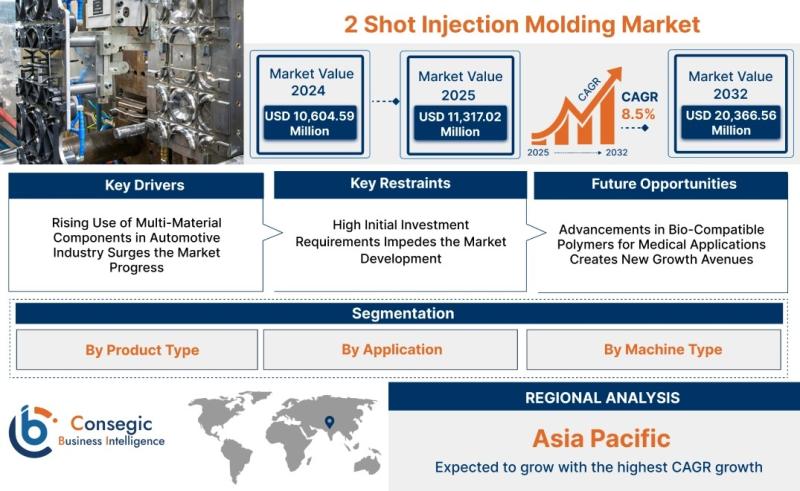 2 Shot Injection Molding Market

Market Value 2024
USD 10,604.59 Million

Market Value 2025
USD 11,317.02 Million

CAGR
2025 2032

CAGR 8.5%

Market Value 2032
USD 20,366.56 Million

Key Drivers
Rising Use of Multi-Material Components in Automotive Industry Surges the Market Progress

Key Restraints
High Initial Investment Requirements Impedes the Market Development

Future Opportunities
Advancements in Bio-Compatible Polymers for Medical Applications Creates New Growth Avenues

Segmentation
By Product Type
By Application
By Machine Type

Consegic Business Intelligence

REGIONAL ANALYSIS
Asia Pacific
Expected to grow with the highest CAGR growth